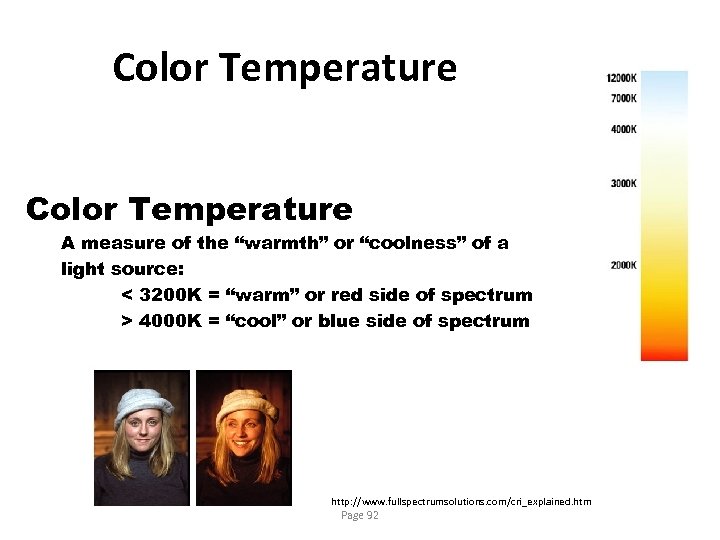 Color Temperature

12000K
7000K
4000K
3000K
2000K

Color Temperature

A measure of the “warmth” or “coolness” of a light source:

< 3200K = “warm” or red side of spectrum
> 4000K = “cool” or blue side of spectrum

http://www.fullspectrumsolutions.com/cri_explained.htm
Page 92